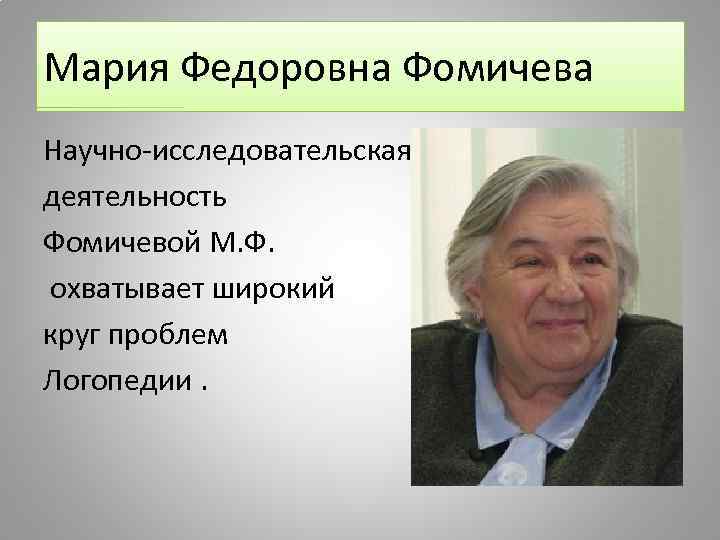 Мария Федоровна Фомичева

Научно-исследовательская деятельность Фомичевой М.Ф. охватывает широкий круг проблем Логопедии .